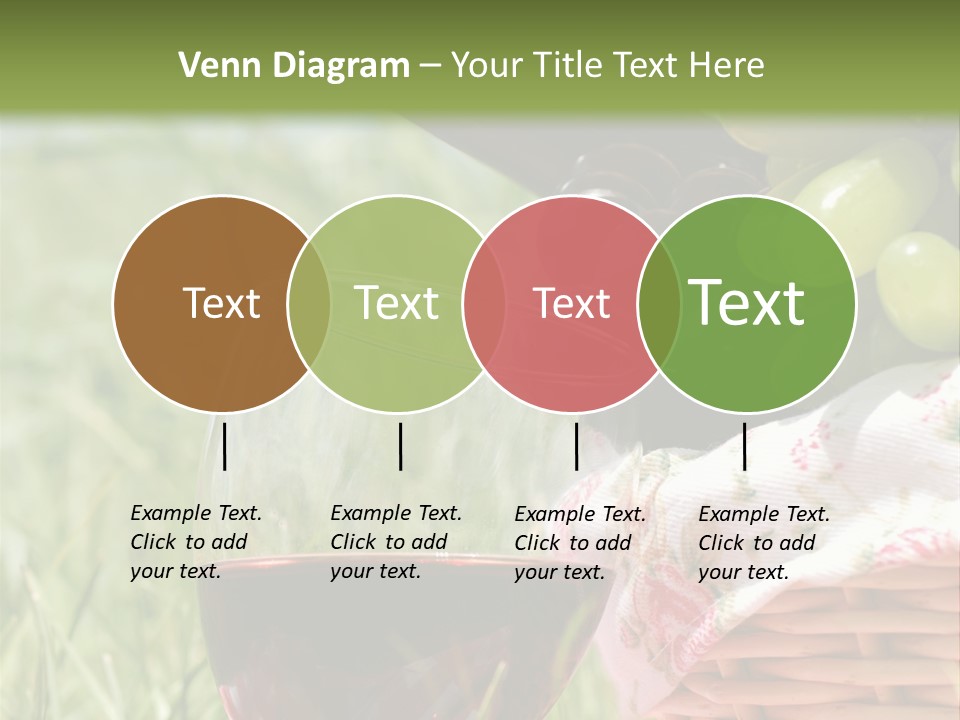 Venn Diagram – Your Title Text Here

Text

Text

Text

Text

Example Text. Click to add your text.

Example Text. Click to add your text.

Example Text. Click to add your text.

Example Text. Click to add your text.